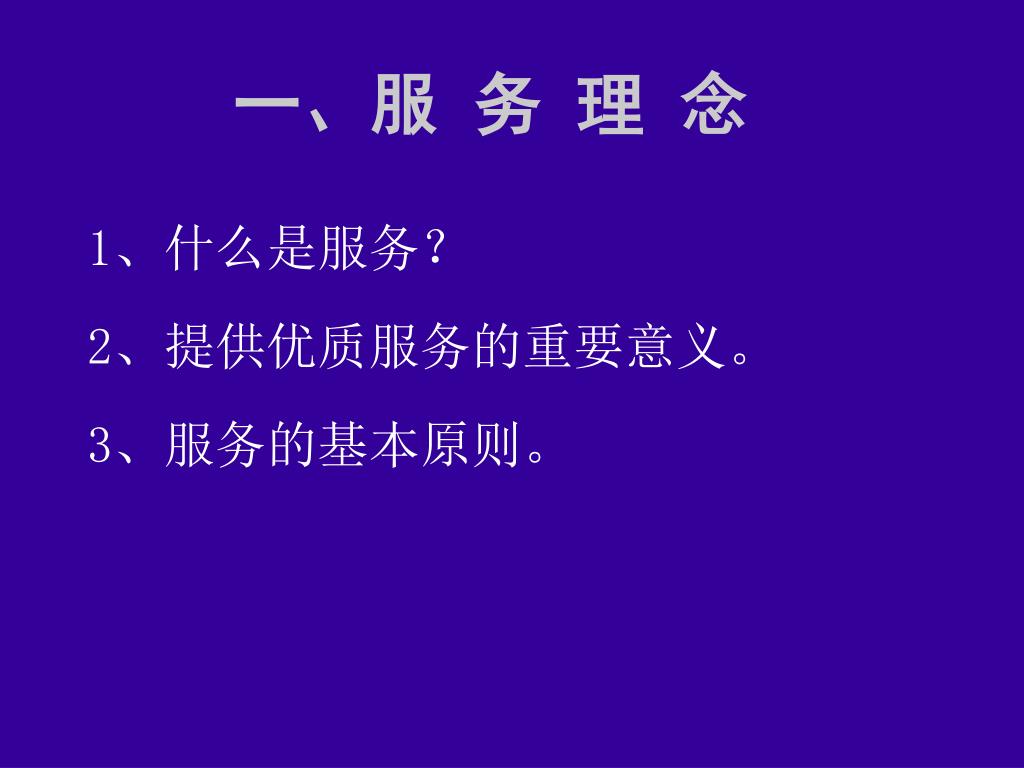 一、服 务 理 念

1、什么是服务？

2、提供优质服务的重要意义。

3、服务的基本原则。